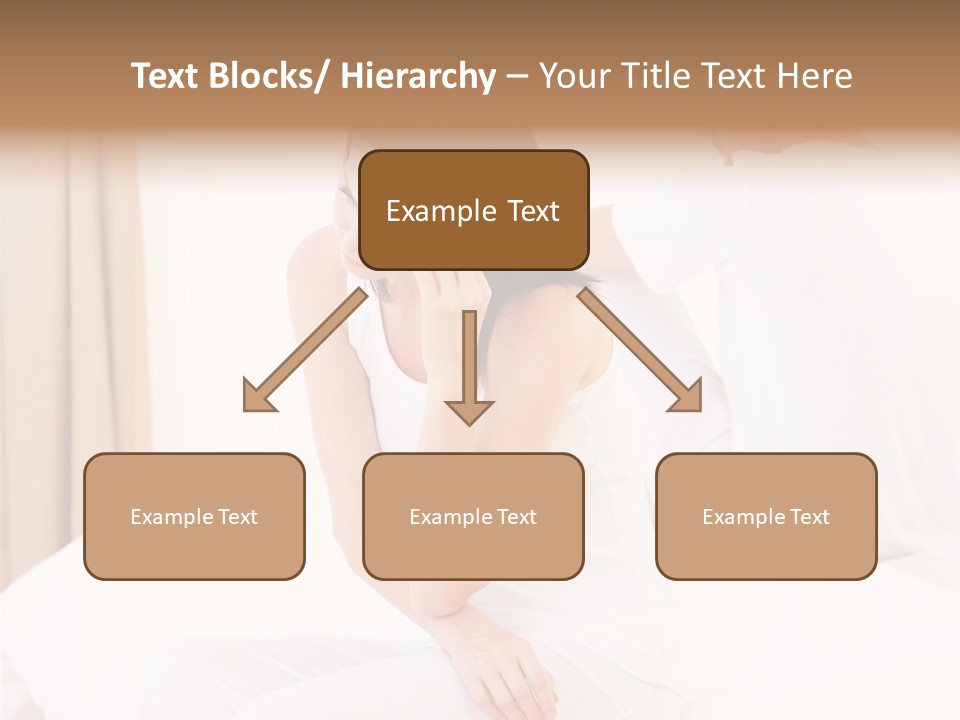 Text Blocks/ Hierarchy – Your Title Text Here

Example Text

Example Text

Example Text

Example Text